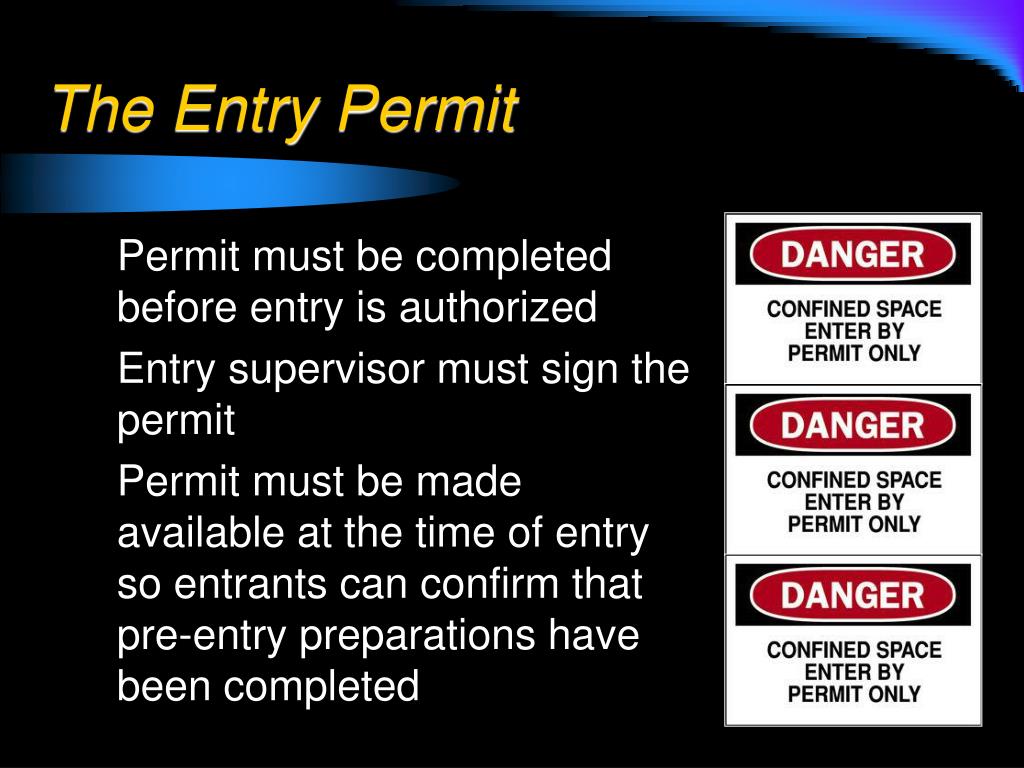 The Entry Permit

Permit must be completed before entry is authorized

Entry supervisor must sign the permit

Permit must be made available at the time of entry so entrants can confirm that pre-entry preparations have been completed

DANGER
CONFINED SPACE
ENTER BY
PERMIT ONLY

DANGER
CONFINED SPACE
ENTER BY
PERMIT ONLY

DANGER
CONFINED SPACE
ENTER BY
PERMIT ONLY